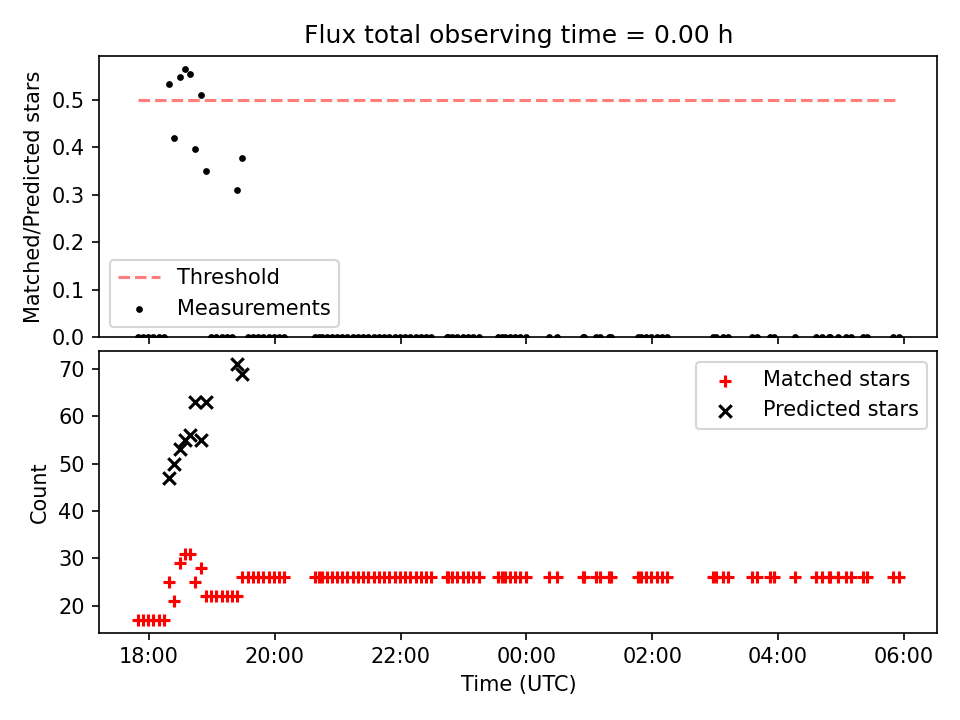 Flux total observing time = 0.00 h

Matched/Predicted stars

0.5
0.4
0.3
0.2
0.1
0.0

Threshold
Measurements

Count

70
60
50
40
30
20

Matched stars
Predicted stars

18:00
20:00
22:00
00:00
02:00
04:00
06:00

Time (UTC)